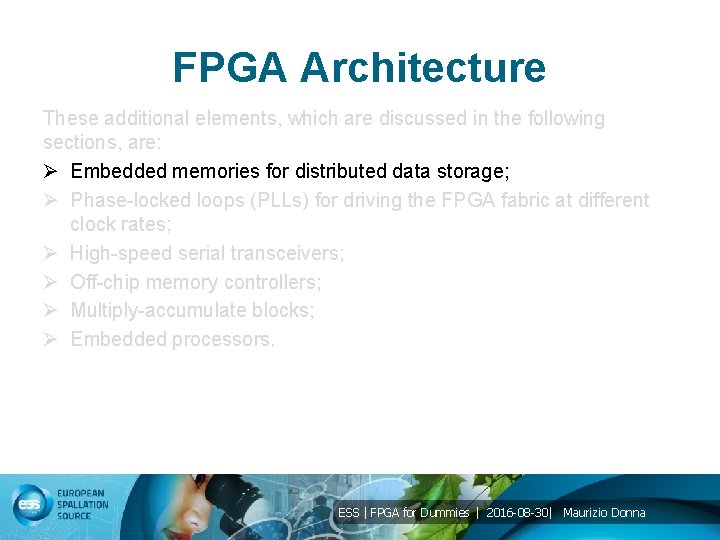 FPGA Architecture

These additional elements, which are discussed in the following sections, are:

➢ Embedded memories for distributed data storage;
➢ Phase-locked loops (PLLs) for driving the FPGA fabric at different clock rates;
➢ High-speed serial transceivers;
➢ Off-chip memory controllers;
➢ Multiply-accumulate blocks;
➢ Embedded processors.

ess EUROPEAN SPALLATION SOURCE

ESS | FPGA for Dummies | 2016-08-30| Maurizio Donna